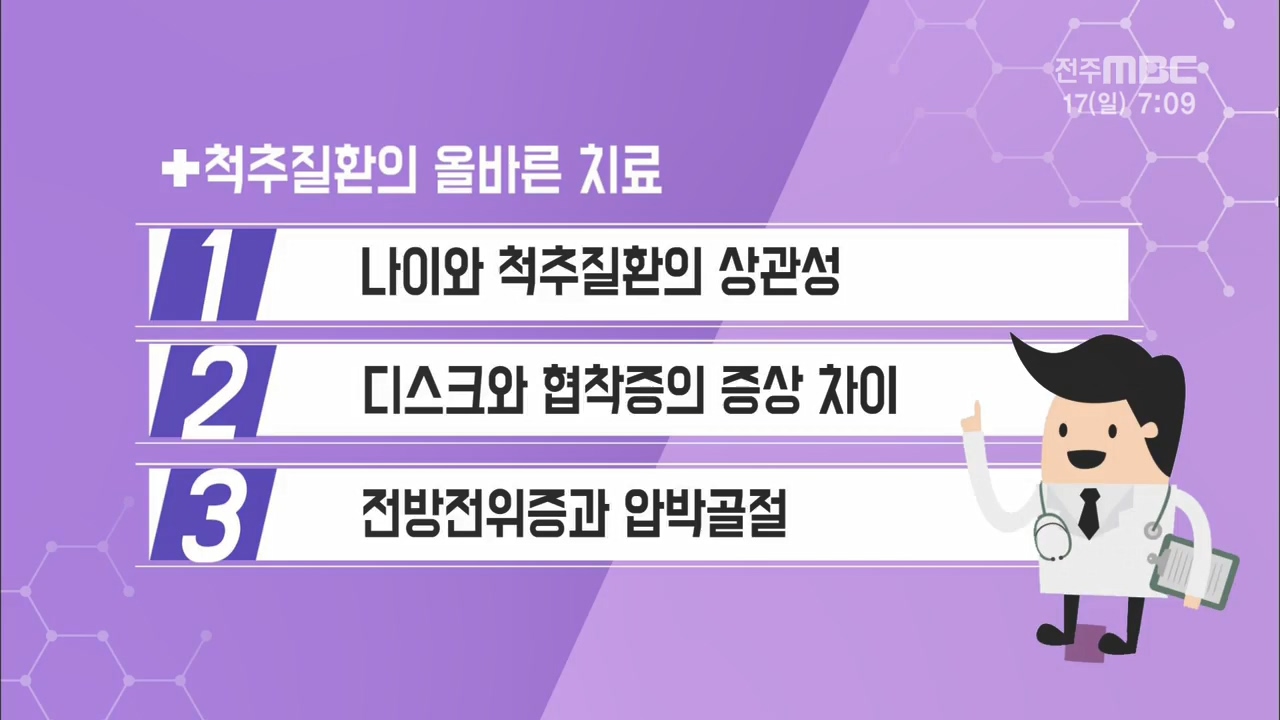 전주MBC
17(일) 7:09

✚척추질환의 올바른 치료

1 나이와 척추질환의 상관성

2 디스크와 협착증의 증상 차이

3 전방전위증과 압박골절